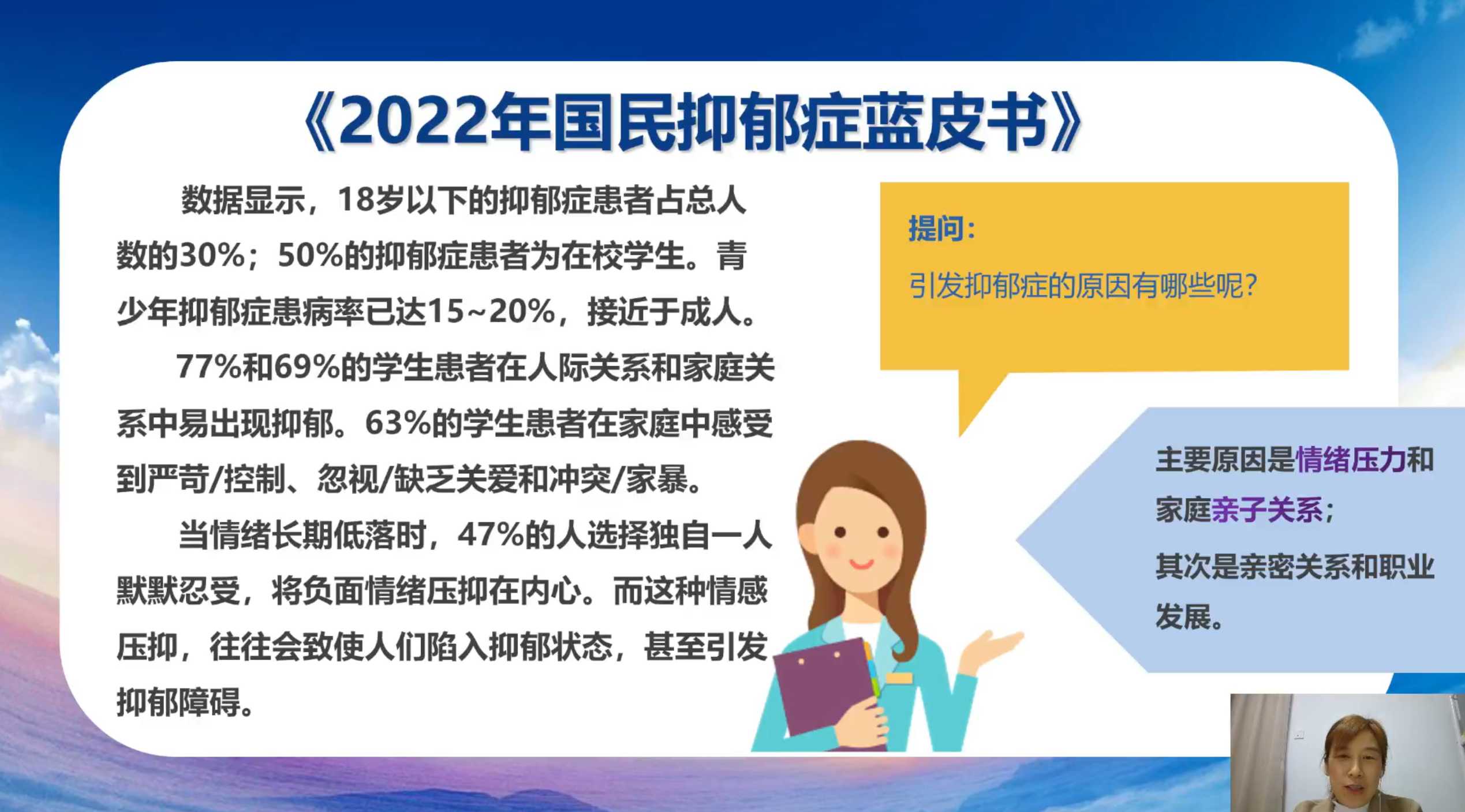 《2022年国民抑郁症蓝皮书》

数据显示，18岁以下的抑郁症患者占总人数的30%；50%的抑郁症患者为在校学生。青少年抑郁症患病率已达15~20%，接近于成人。

77%和69%的学生患者在人际关系和家庭关系中易出现抑郁。63%的学生患者在家庭中感受到严苛/控制、忽视/缺乏关爱和冲突/家暴。

当情绪长期低落时，47%的人选择独自一人默默忍受，将负面情绪压抑在内心。而这种情感压抑，往往会致使人们陷入抑郁状态，甚至引发抑郁障碍。

提问：

引发抑郁症的原因有哪些呢？

主要原因是情绪压力和家庭亲子关系；

其次是亲密关系和职业发展。